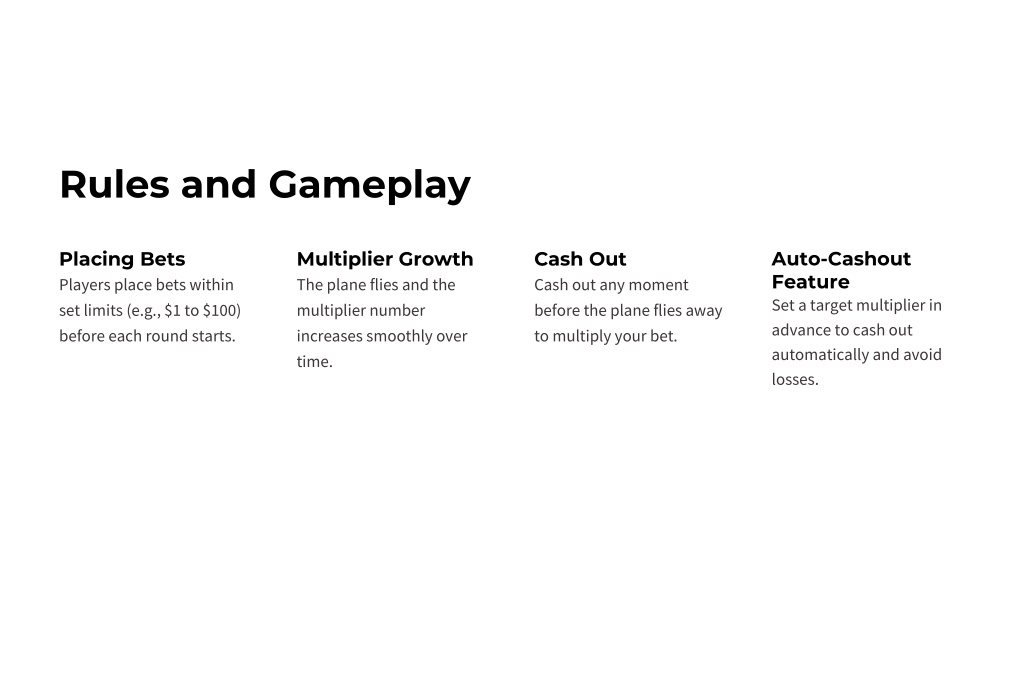 Rules and Gameplay

Placing Bets
Players place bets within set limits (e.g., \$1 to \$100) before each round starts.

Multiplier Growth
The plane flies and the multiplier number increases smoothly over time.

Cash Out
Cash out any moment before the plane flies away to multiply your bet.

Auto-Cashout Feature
Set a target multiplier in advance to cash out automatically and avoid losses.